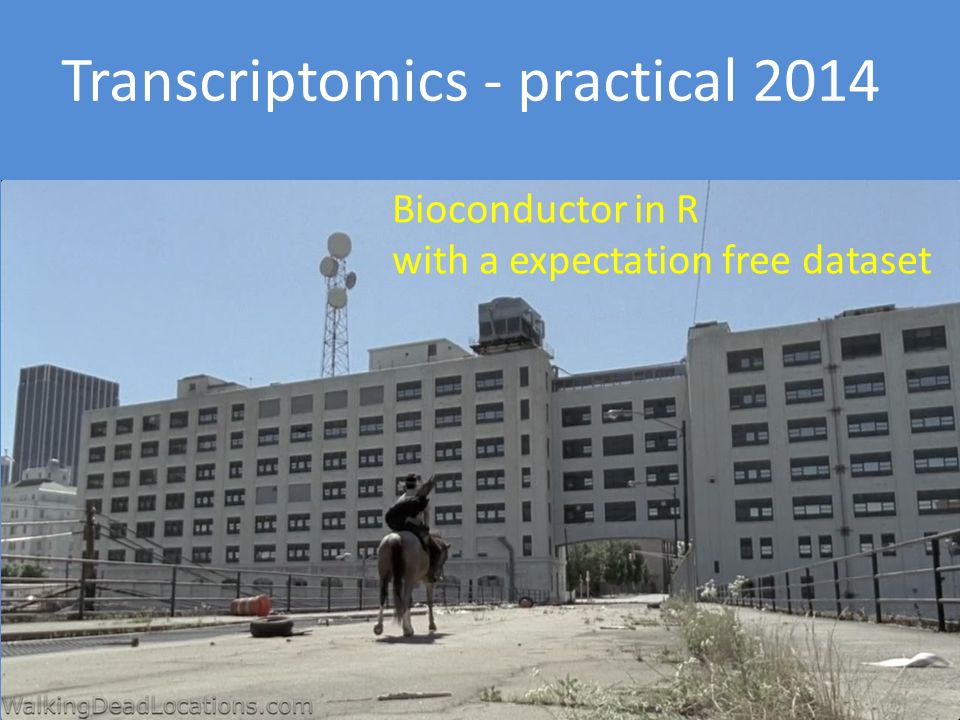 Transcriptomics - practical 2014

Bioconductor in R
with a expectation free dataset

WalkingDeadLocations.com